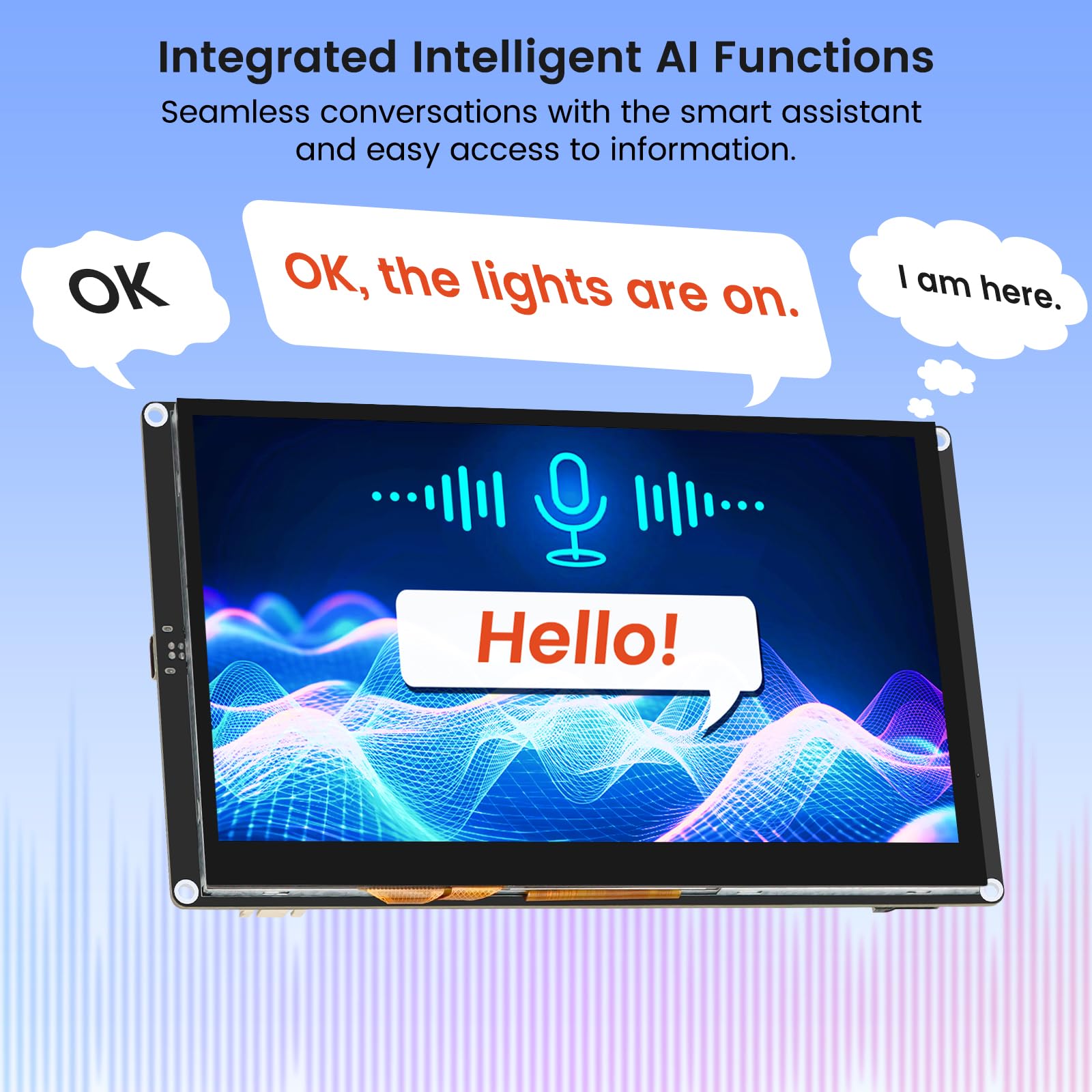 Integrated Intelligent AI Functions

Seamless conversations with the smart assistant and easy access to information.

OK

OK, the lights are on.

I am here.

Hello!